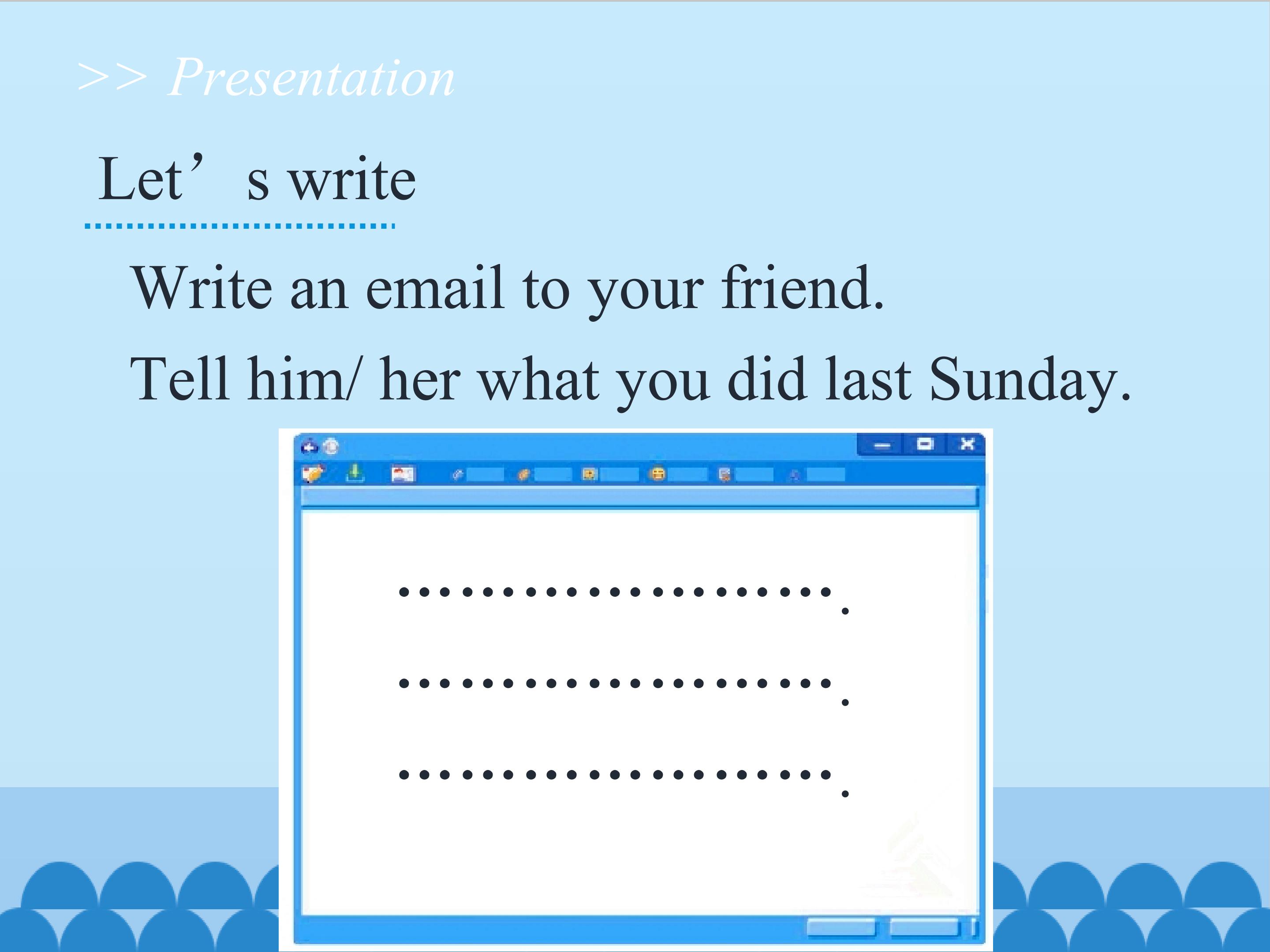 >> Presentation

Let’ s write

Write an email to your friend.

Tell him/ her what you did last Sunday.

…………………….

…………………….

…………………….